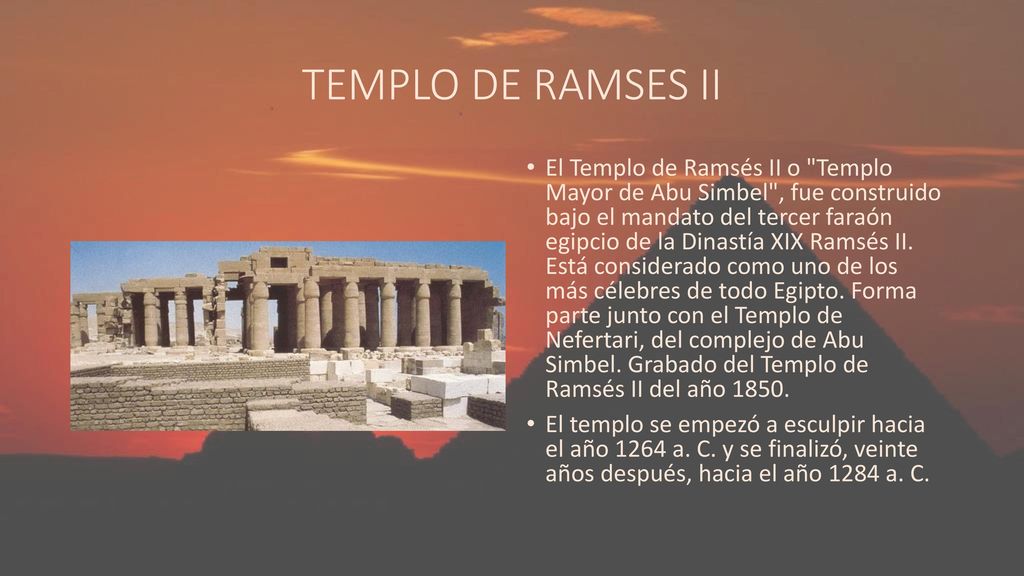 TEMPLO DE RAMSES II

• El Templo de Ramsés II o "Templo Mayor de Abu Simbel", fue construido bajo el mandato del tercer faraón egipcio de la Dinastía XIX Ramsés II. Está considerado como uno de los más célebres de todo Egipto. Forma parte junto con el Templo de Nefertari, del complejo de Abu Simbel. Grabado del Templo de Ramsés II del año 1850.

• El templo se empezó a esculpir hacia el año 1264 a. C. y se finalizó, veinte años después, hacia el año 1284 a. C.